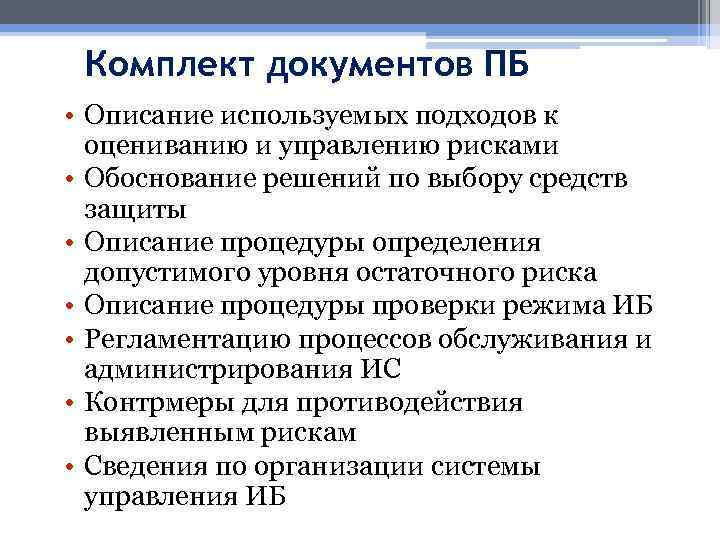 Комплект документов ПБ

• Описание используемых подходов к оцениванию и управлению рисками
• Обоснование решений по выбору средств защиты
• Описание процедуры определения допустимого уровня остаточного риска
• Описание процедуры проверки режима ИБ
• Регламентацию процессов обслуживания и администрирования ИС
• Контрмеры для противодействия выявленным рискам
• Сведения по организации системы управления ИБ